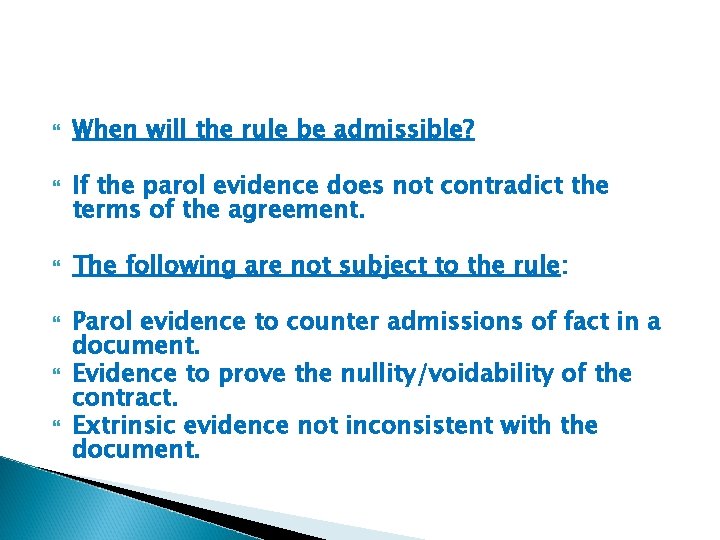 When will the rule be admissible?

If the parol evidence does not contradict the terms of the agreement.

The following are not subject to the rule:

Parol evidence to counter admissions of fact in a document.

Evidence to prove the nullity/voidability of the contract.

Extrinsic evidence not inconsistent with the document.